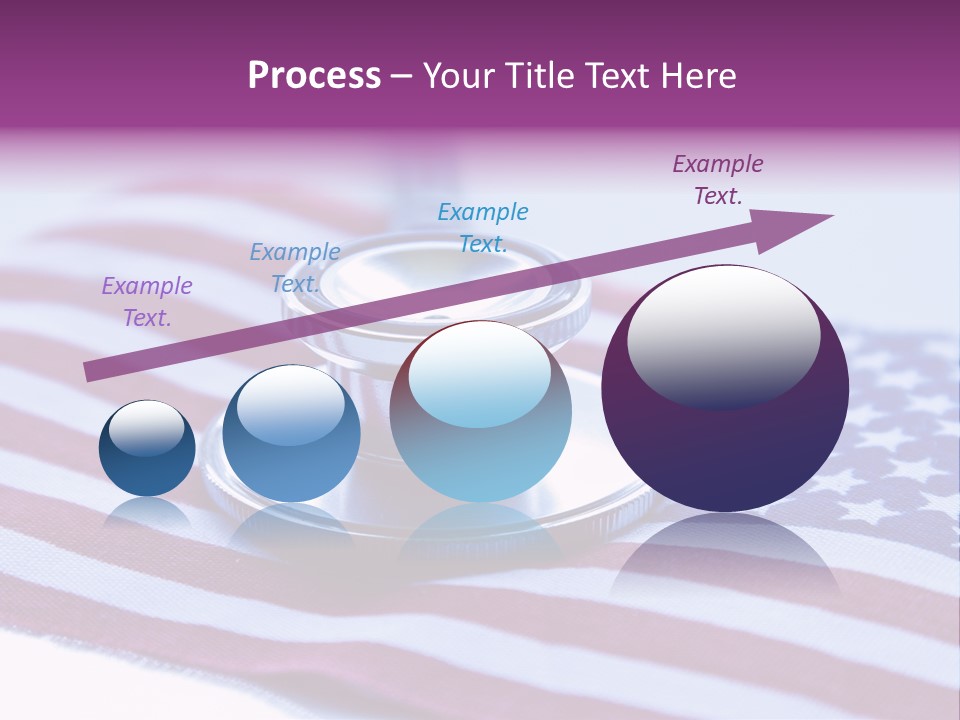 Process – Your Title Text Here

Example Text.

Example Text.

Example Text.

Example Text.